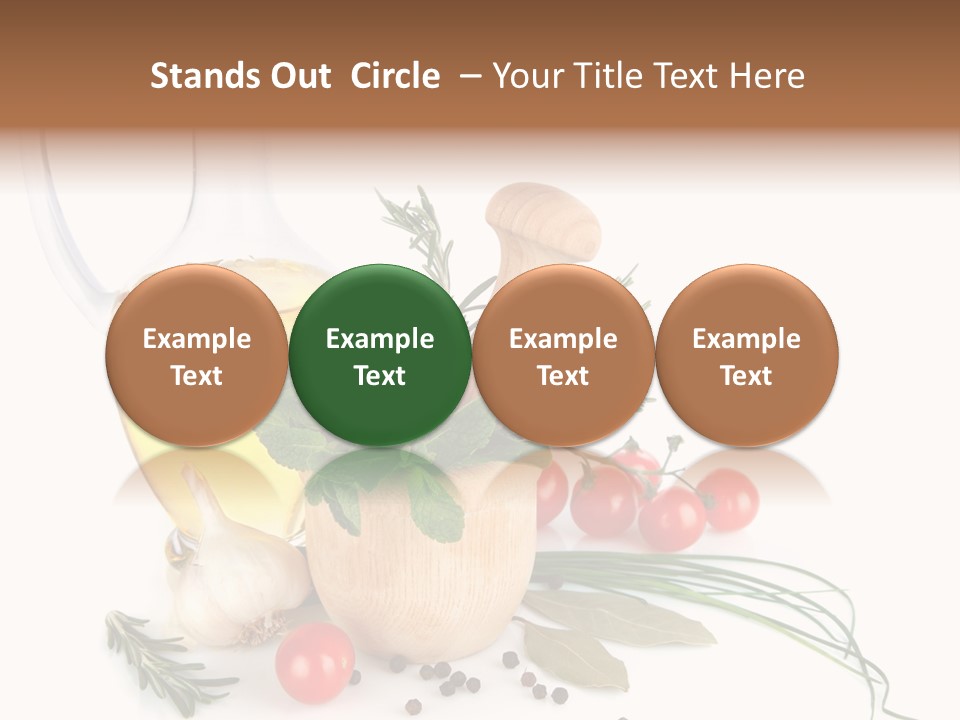 Stands Out Circle – Your Title Text Here

Example Text

Example Text

Example Text

Example Text